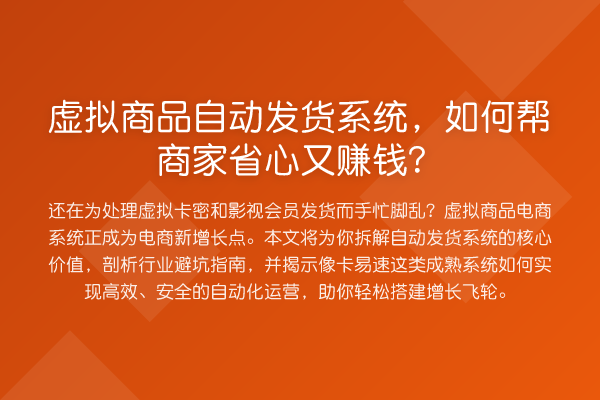 虚拟商品自动发货系统，如何帮商家省心又赚钱?

还在为处理虚拟卡密和影视会员发货而手忙脚乱？虚拟商品电商系统正成为电商新增长点。本文将为你拆解自动发货系统的核心价值，剖析行业避坑指南，并揭示像卡易速这类成熟系统如何实现高效、安全的自动化运营，助你轻松搭建增长飞轮。